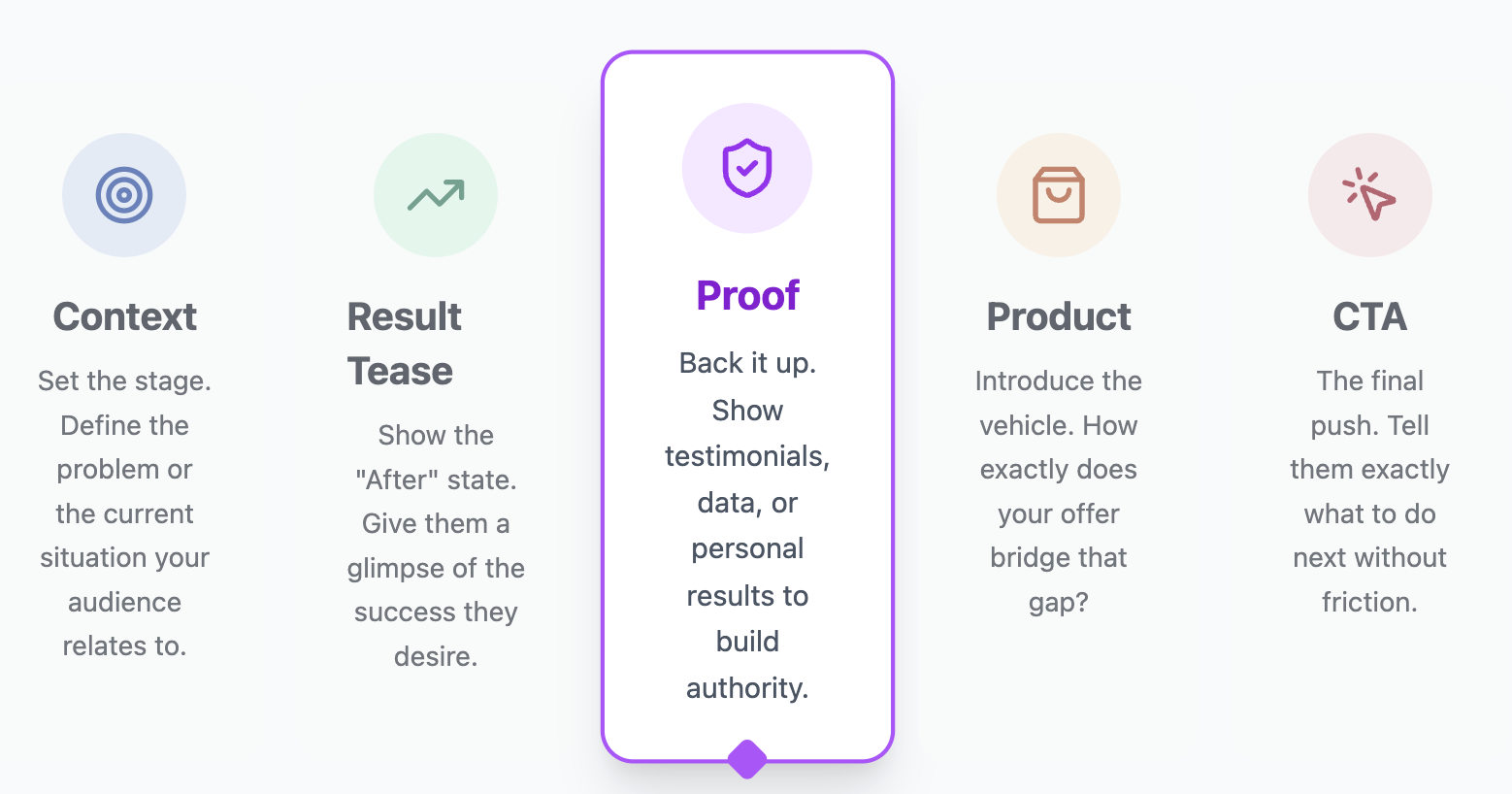 Context

Set the stage. Define the problem or the current situation your audience relates to.

Result Tease

Show the "After" state. Give them a glimpse of the success they desire.

Proof

Back it up. Show testimonials, data, or personal results to build authority.

Product

Introduce the vehicle. How exactly does your offer bridge that gap?

CTA

The final push. Tell them exactly what to do next without friction.